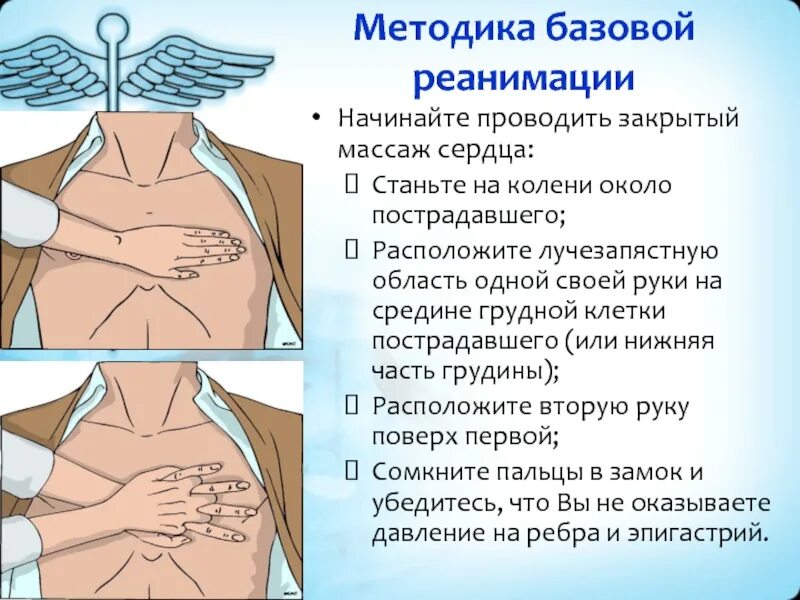 Методика базовой реанимации

• Начинайте проводить закрытый массаж сердца:
 Станьте на колени около пострадавшего;
 Расположите лучезапястную область одной своей руки на средине грудной клетки пострадавшего (или нижняя часть грудины);
 Расположите вторую руку поверх первой;
 Сомкните пальцы в замок и убедитесь, что Вы не оказываете давление на ребра и эпигастрий.